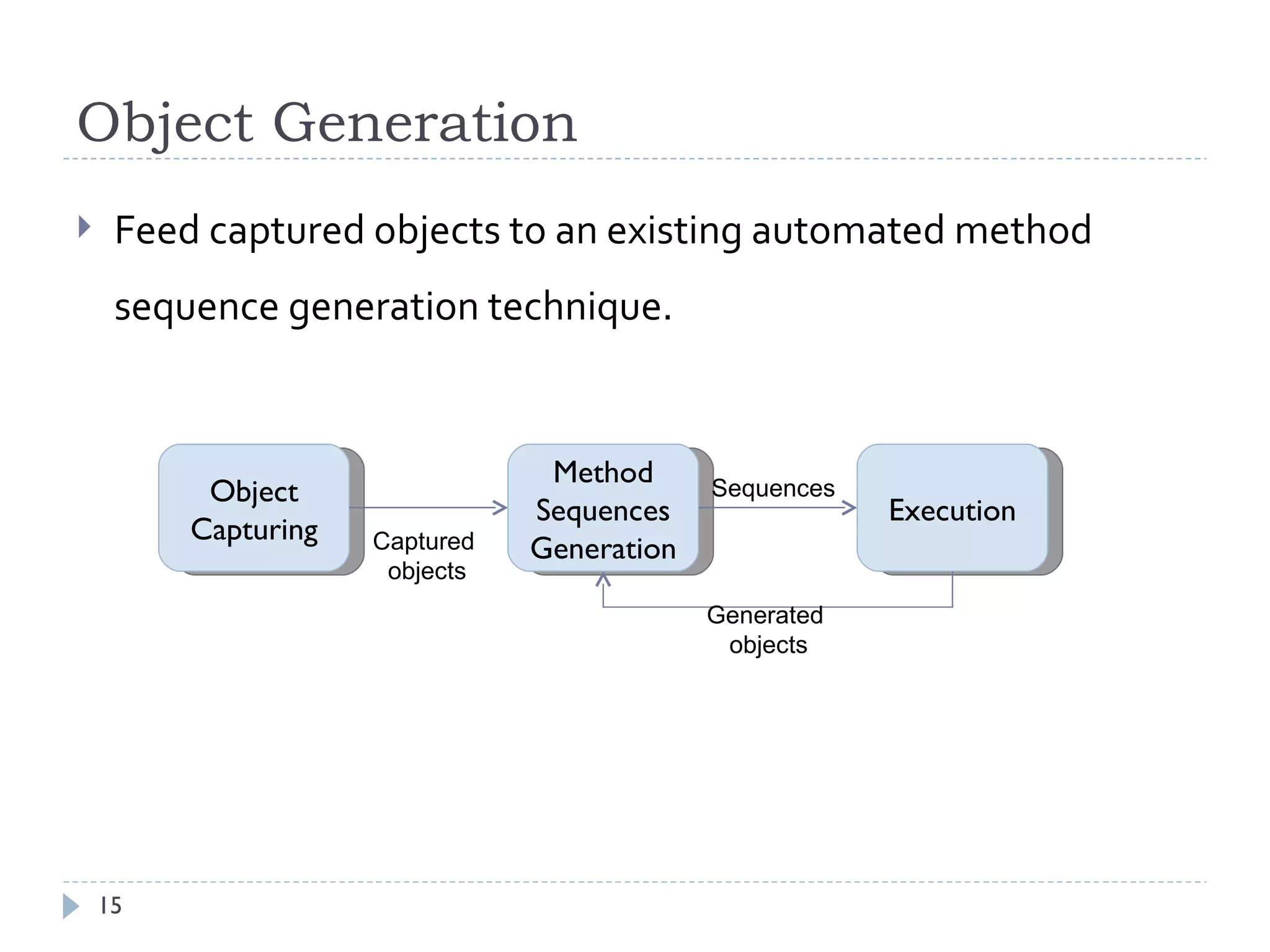 Object Generation

Feed captured objects to an existing automated method sequence generation technique.

Object Capturing

Captured objects

Method Sequences Generation

Sequences

Execution

Generated objects

15